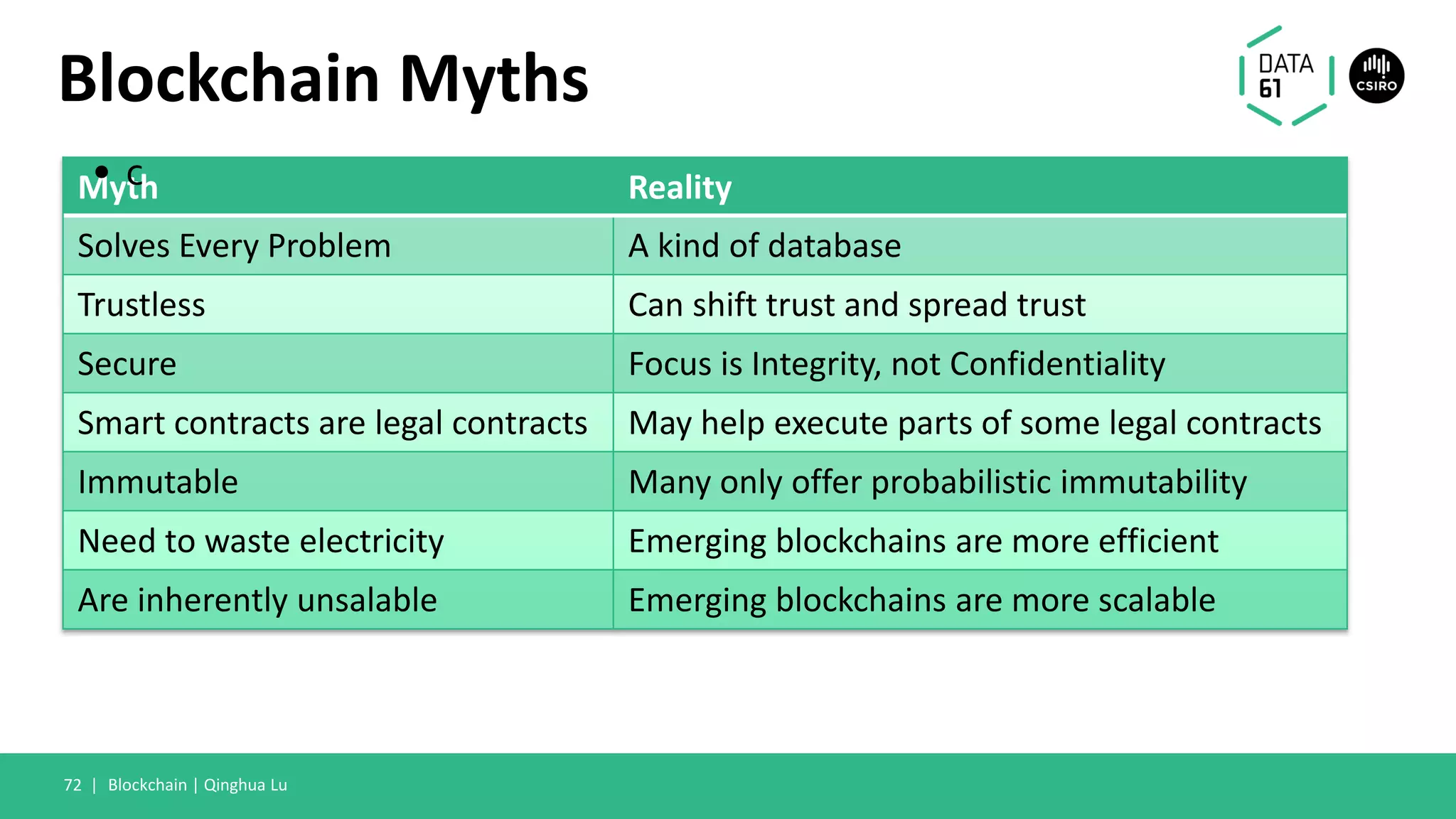 Blockchain Myths

DATA 61

CSIRO

• C

| Myth | Reality |
|---|---|
| Solves Every Problem | A kind of database |
| Trustless | Can shift trust and spread trust |
| Secure | Focus is Integrity, not Confidentiality |
| Smart contracts are legal contracts | May help execute parts of some legal contracts |
| Immutable | Many only offer probabilistic immutability |
| Need to waste electricity | Emerging blockchains are more efficient |
| Are inherently unsalable | Emerging blockchains are more scalable |

72 | Blockchain | Qinghua Lu